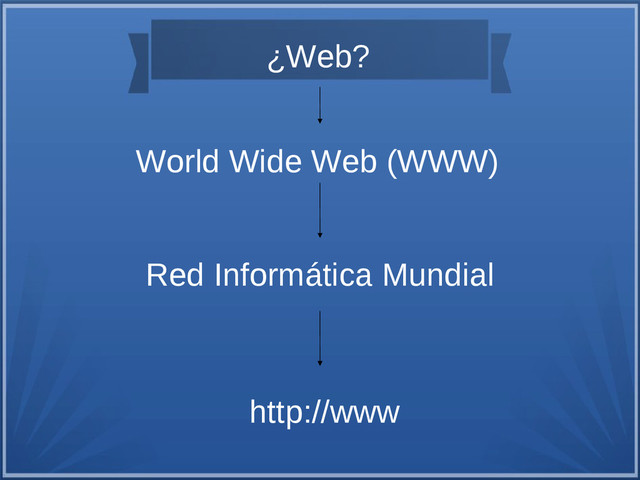 ¿Web?

World Wide Web (WWW)

Red Informática Mundial

http://www